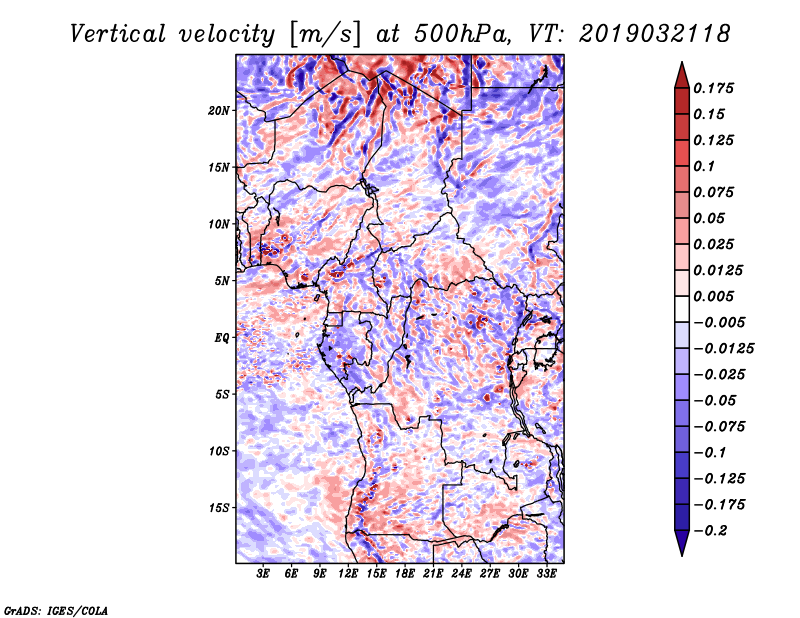 Vertical velocity [m/s] at 500hPa, VT: 2019032118

20N
15N
10N
5N
EQ
5S
10S
15S

3E 6E 9E 12E 15E 18E 21E 24E 27E 30E 33E

0.175
0.15
0.125
0.1
0.075
0.05
0.025
0.0125
0.005
−0.005
−0.0125
−0.025
−0.05
−0.075
−0.1
−0.125
−0.175
−0.2

GrADS: IGES/COLA